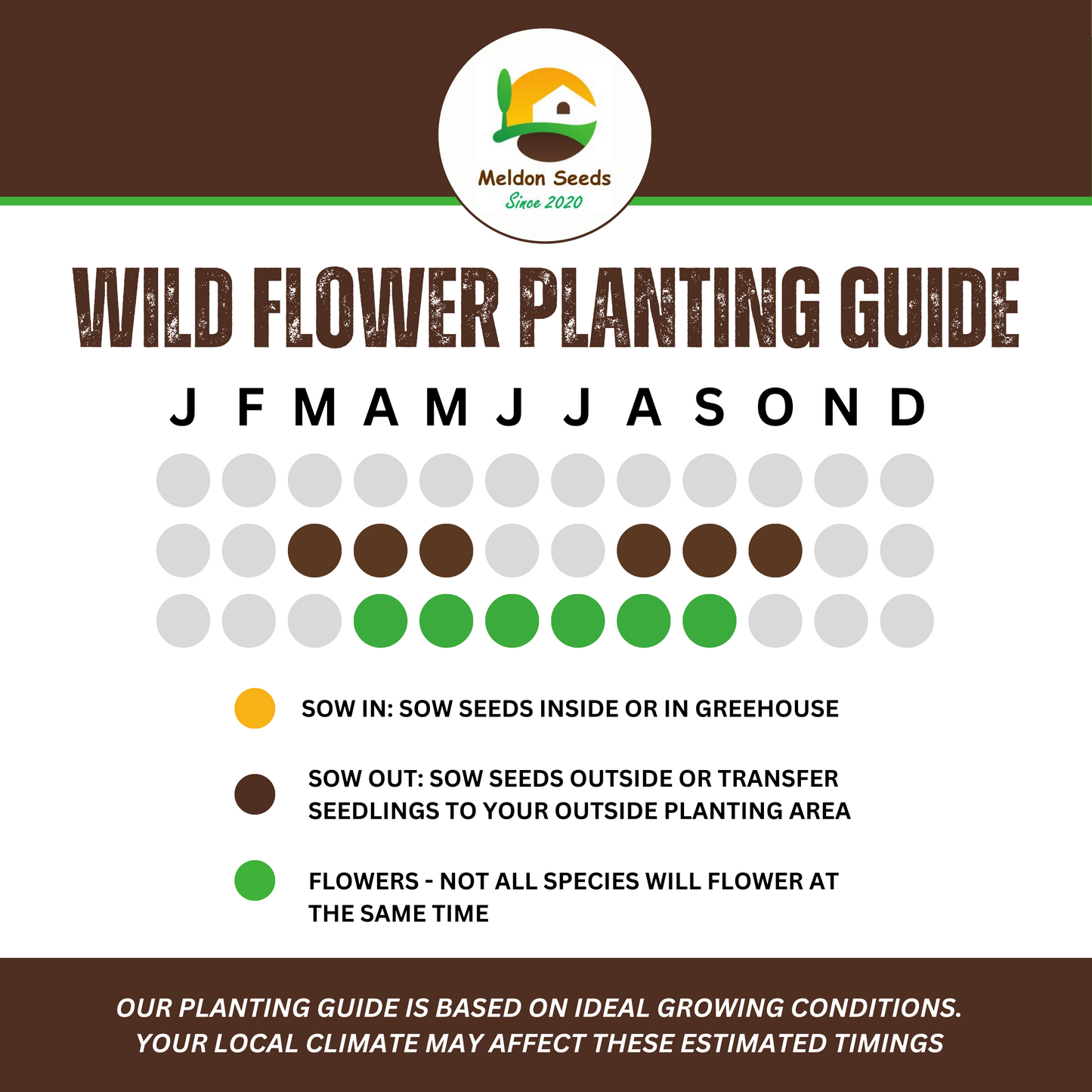 Meldon Seeds
Since 2020

WILD FLOWER PLANTING GUIDE

J F M A M J J A S O N D

SOW IN: SOW SEEDS INSIDE OR IN GREEHOUSE

SOW OUT: SOW SEEDS OUTSIDE OR TRANSFER SEEDLINGS TO YOUR OUTSIDE PLANTING AREA

FLOWERS - NOT ALL SPECIES WILL FLOWER AT THE SAME TIME

OUR PLANTING GUIDE IS BASED ON IDEAL GROWING CONDITIONS. YOUR LOCAL CLIMATE MAY AFFECT THESE ESTIMATED TIMINGS